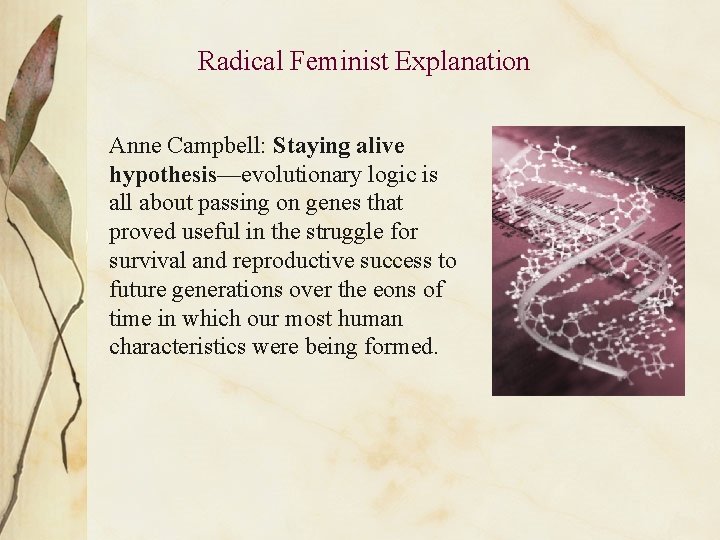 Radical Feminist Explanation

Anne Campbell: Staying alive hypothesis—evolutionary logic is all about passing on genes that proved useful in the struggle for survival and reproductive success to future generations over the eons of time in which our most human characteristics were being formed.